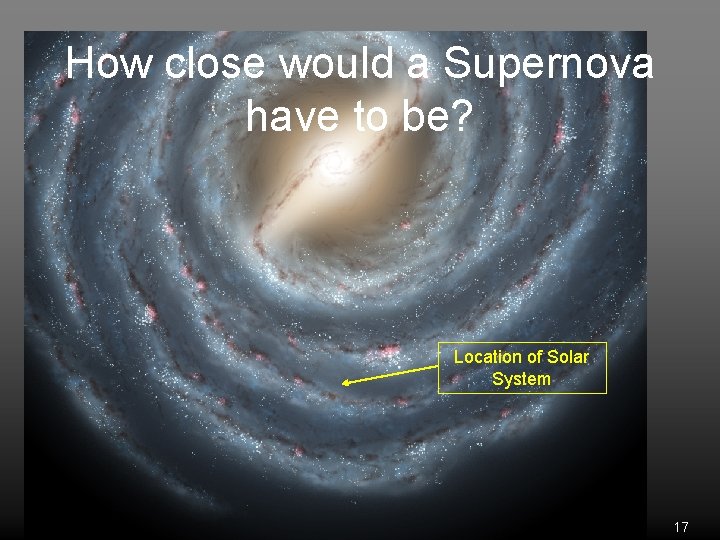 How close would a Supernova have to be?

Location of Solar System

17